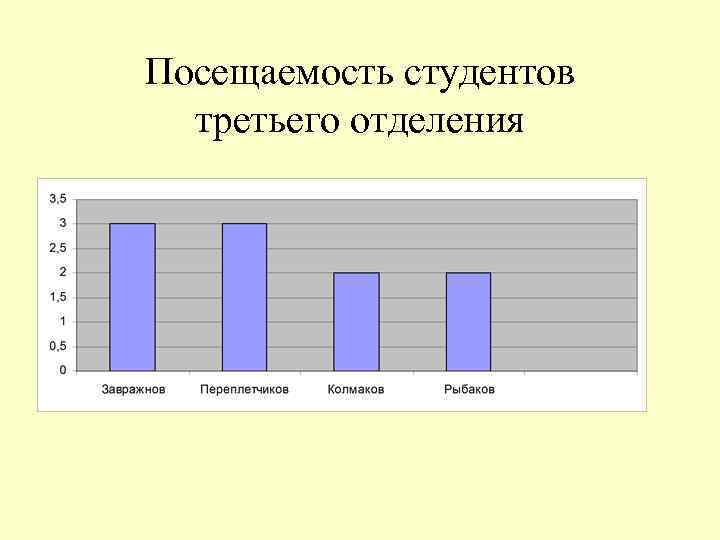 Посещаемость студентов третьего отделения

3,5
3
2,5
2
1,5
1
0,5
0

Завражнов
Переплетчиков
Колмаков
Рыбаков